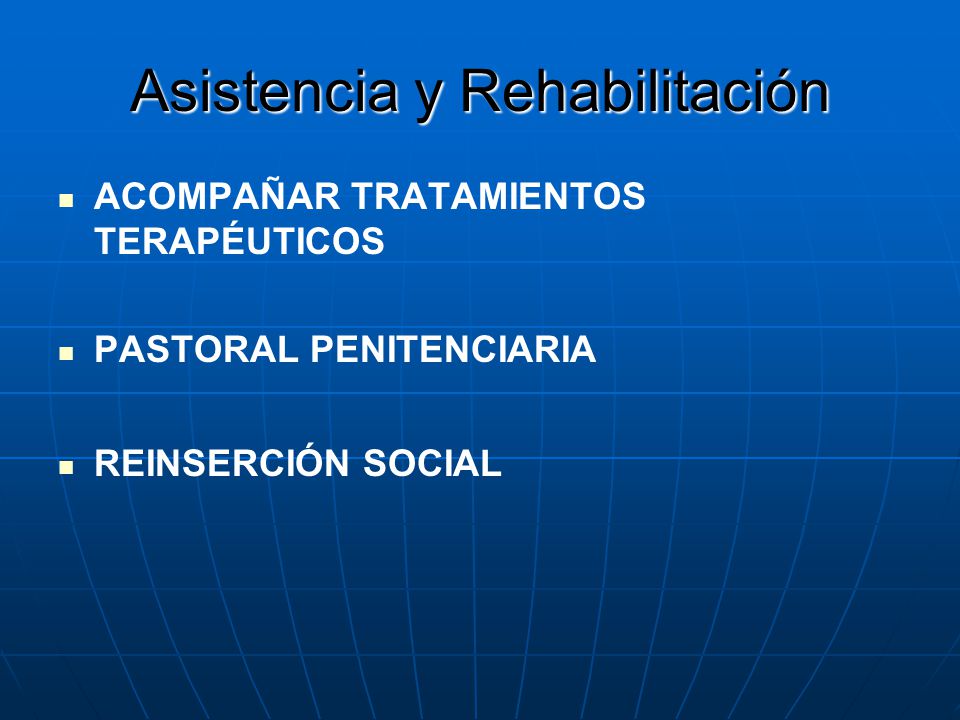 Asistencia y Rehabilitación

- ACOMPAÑAR TRATAMIENTOS TERAPÉUTICOS

- PASTORAL PENITENCIARIA

- REINSERCIÓN SOCIAL